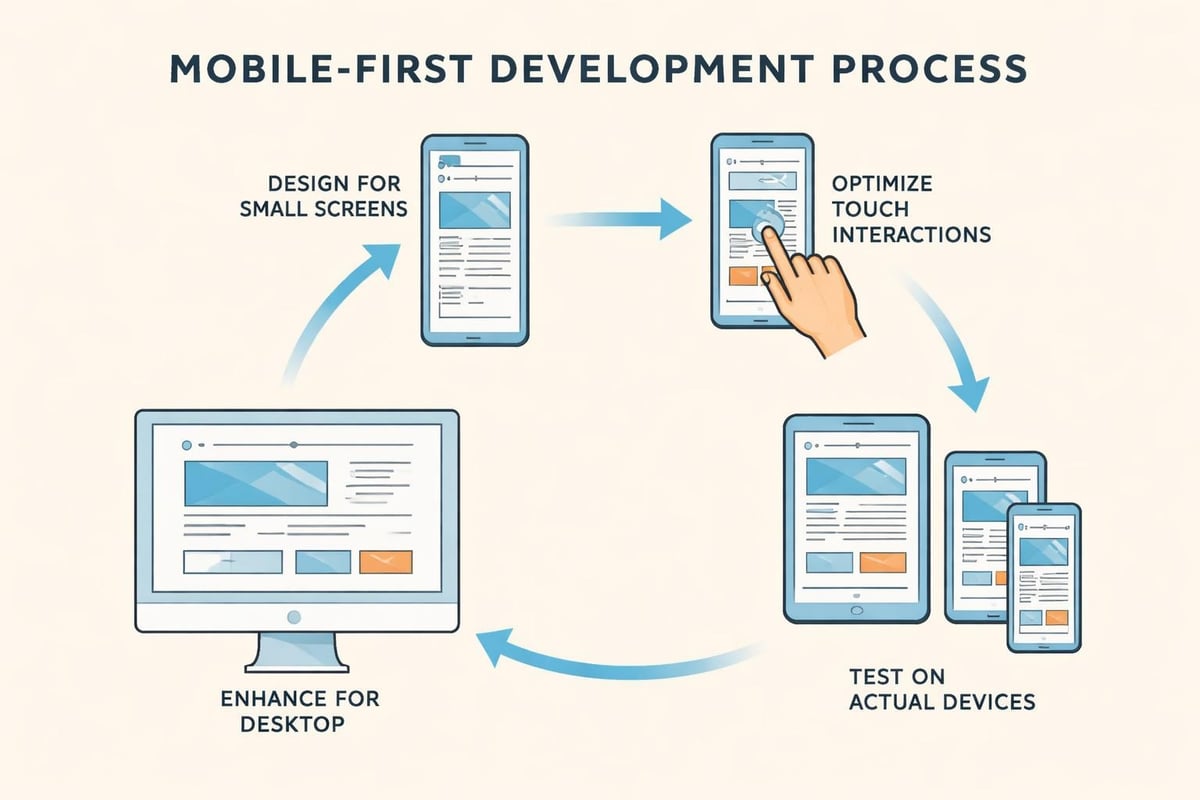 MOBILE-FIRST DEVELOPMENT PROCESS

DESIGN FOR SMALL SCREENS

OPTIMIZE TOUCH INTERACTIONS

TEST ON ACTUAL DEVICES

ENHANCE FOR DESKTOP